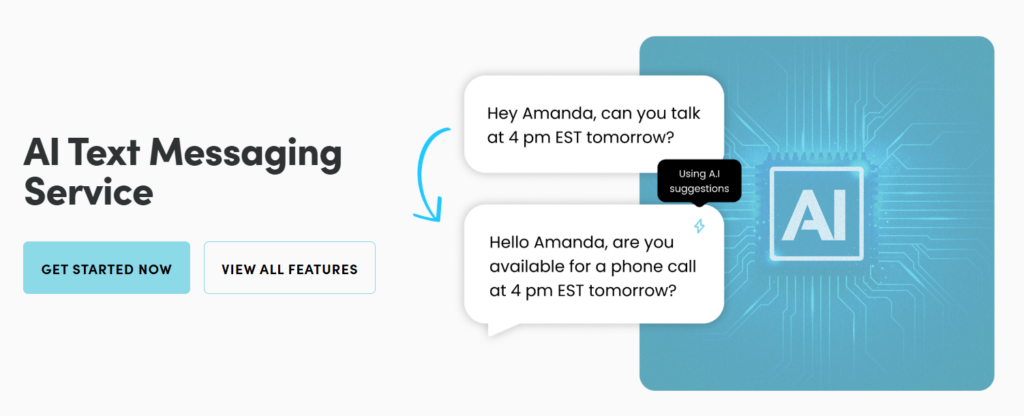 AI Text Messaging Service

GET STARTED NOW

VIEW ALL FEATURES

Hey Amanda, can you talk at 4 pm EST tomorrow?

Using A.I suggestions

Hello Amanda, are you available for a phone call at 4 pm EST tomorrow?

AI